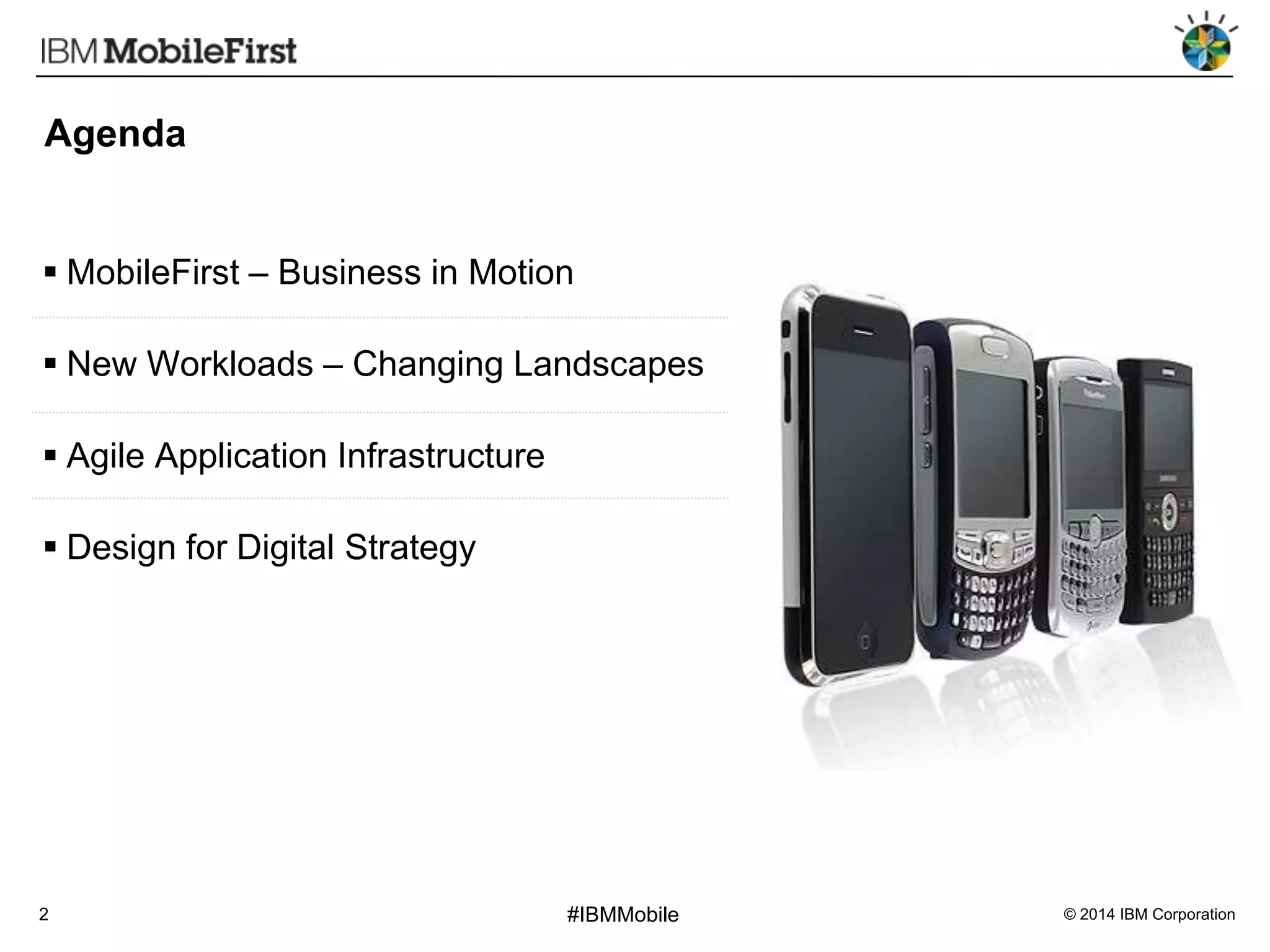 IBM MobileFirst

Agenda

▪ MobileFirst – Business in Motion

▪ New Workloads – Changing Landscapes

▪ Agile Application Infrastructure

▪ Design for Digital Strategy

2

#IBMMobile

© 2014 IBM Corporation